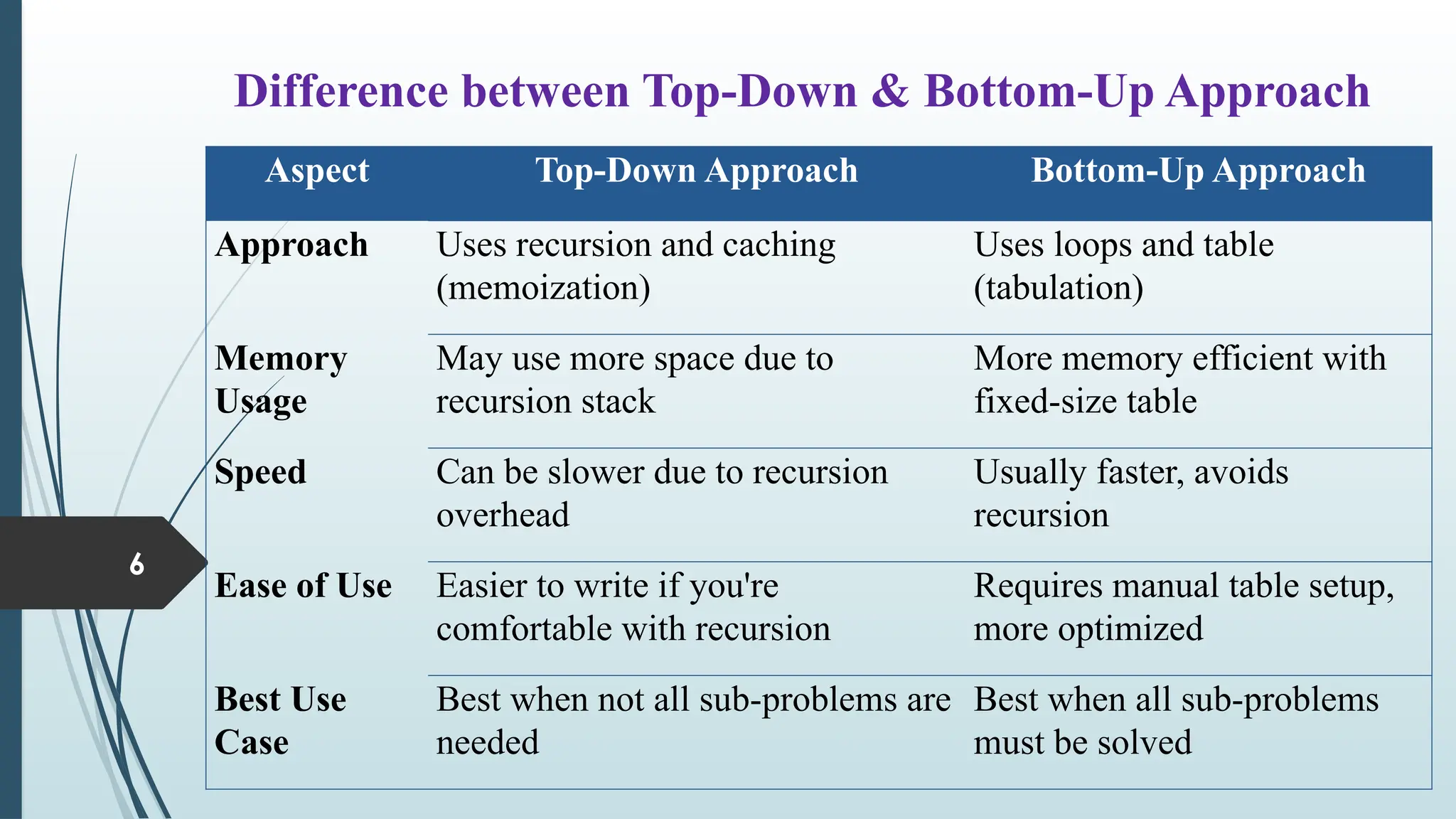 Difference between Top-Down & Bottom-Up Approach

| Aspect | Top-Down Approach | Bottom-Up Approach |
|---|---|---|
| Approach | Uses recursion and caching (memoization) | Uses loops and table (tabulation) |
| Memory Usage | May use more space due to recursion stack | More memory efficient with fixed-size table |
| Speed | Can be slower due to recursion overhead | Usually faster, avoids recursion |
| Ease of Use | Easier to write if you're comfortable with recursion | Requires manual table setup, more optimized |
| Best Use Case | Best when not all sub-problems are needed | Best when all sub-problems must be solved |

6